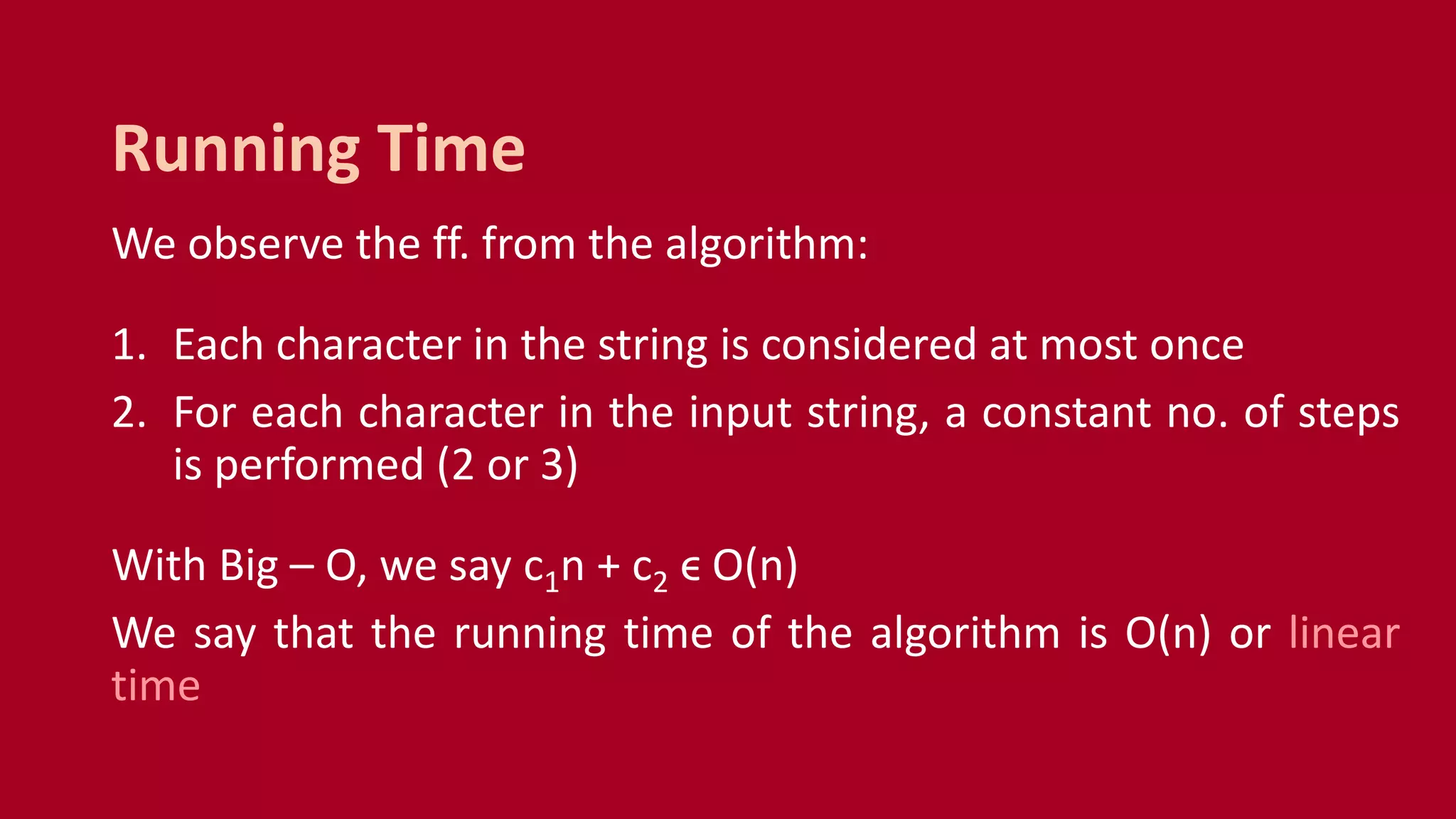 Running Time

We observe the ff. from the algorithm:

1. Each character in the string is considered at most once
2. For each character in the input string, a constant no. of steps is performed (2 or 3)

With Big – O, we say $c_1n + c_2 \in O(n)$

We say that the running time of the algorithm is O(n) or linear time